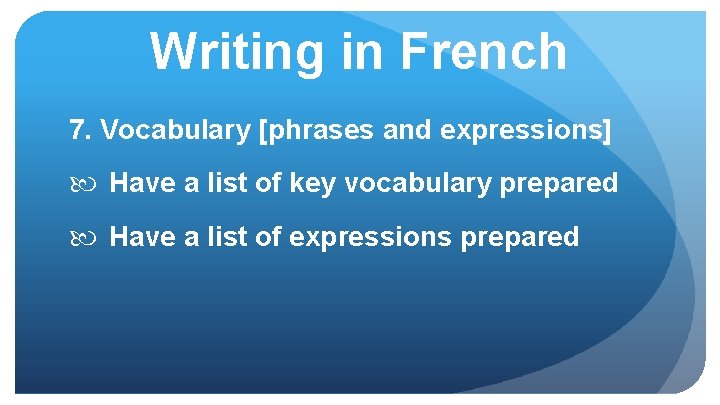 Writing in French

7. Vocabulary [phrases and expressions]

Have a list of key vocabulary prepared

Have a list of expressions prepared